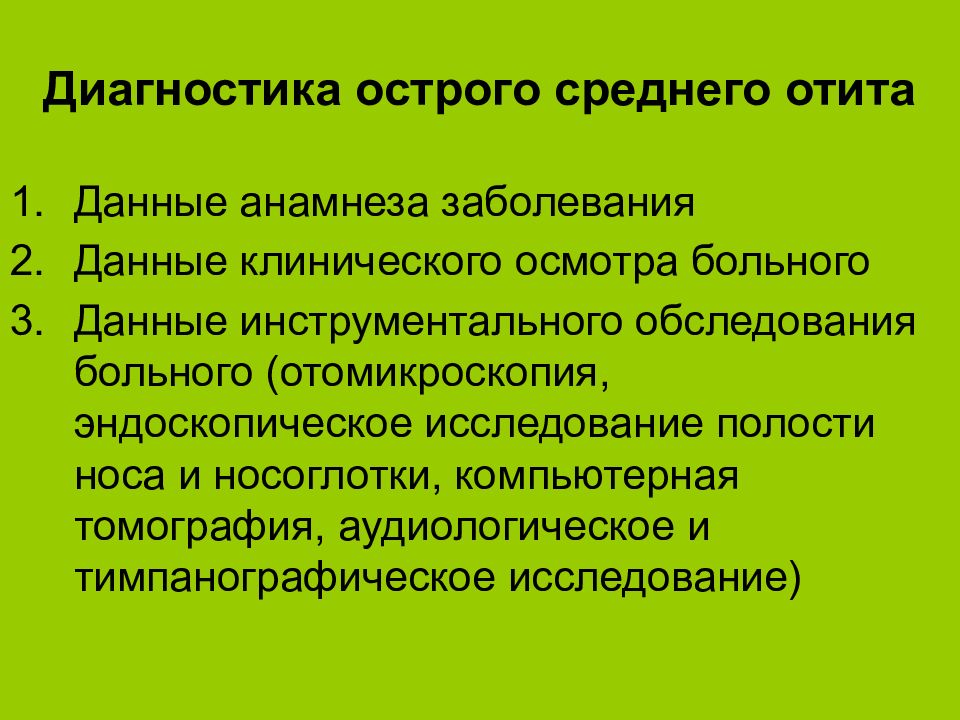 Диагностика острого среднего отита

1. Данные анамнеза заболевания
2. Данные клинического осмотра больного
3. Данные инструментального обследования больного (отомикроскопия, эндоскопическое исследование полости носа и носоглотки, компьютерная томография, аудиологическое и тимпанографическое исследование)